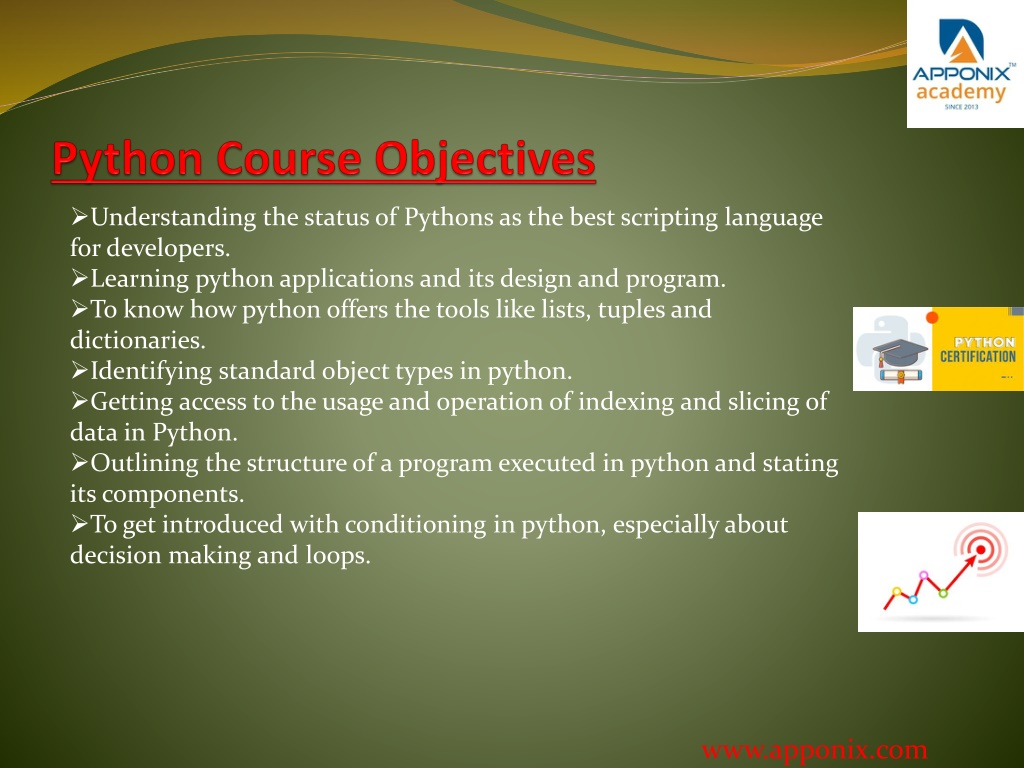 APPONIX™ academy SINCE 2013

Python Course Objectives

➢Understanding the status of Pythons as the best scripting language for developers.
➢Learning python applications and its design and program.
➢To know how python offers the tools like lists, tuples and dictionaries.
➢Identifying standard object types in python.
➢Getting access to the usage and operation of indexing and slicing of data in Python.
➢Outlining the structure of a program executed in python and stating its components.
➢To get introduced with conditioning in python, especially about decision making and loops.

PYTHON CERTIFICATION

www.apponix.com